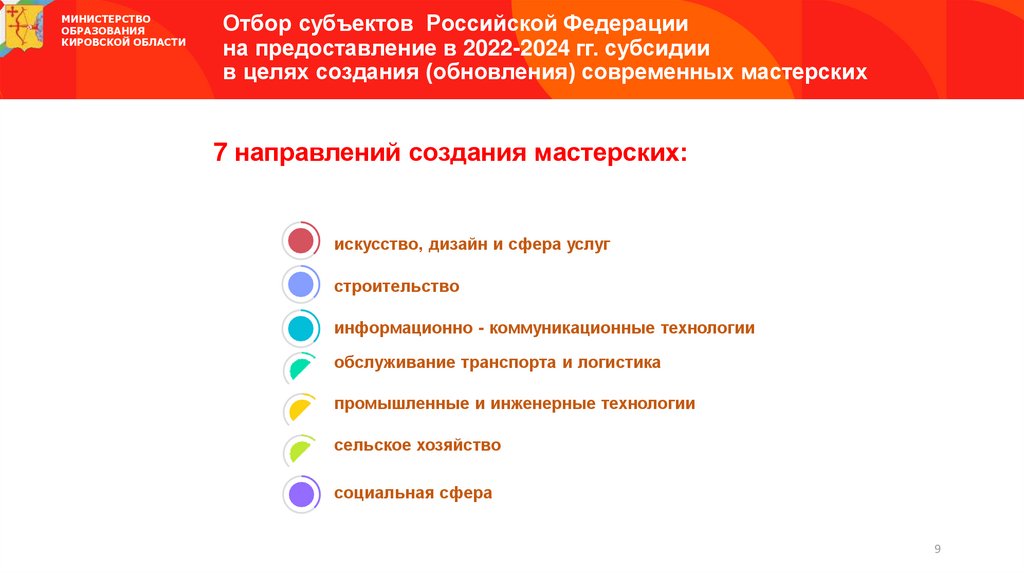 МИНИСТЕРСТВО ОБРАЗОВАНИЯ КИРОВСКОЙ ОБЛАСТИ

Отбор субъектов Российской Федерации на предоставление в 2022-2024 гг. субсидии в целях создания (обновления) современных мастерских

7 направлений создания мастерских:

искусство, дизайн и сфера услуг

строительство

информационно - коммуникационные технологии

обслуживание транспорта и логистика

промышленные и инженерные технологии

сельское хозяйство

социальная сфера

9